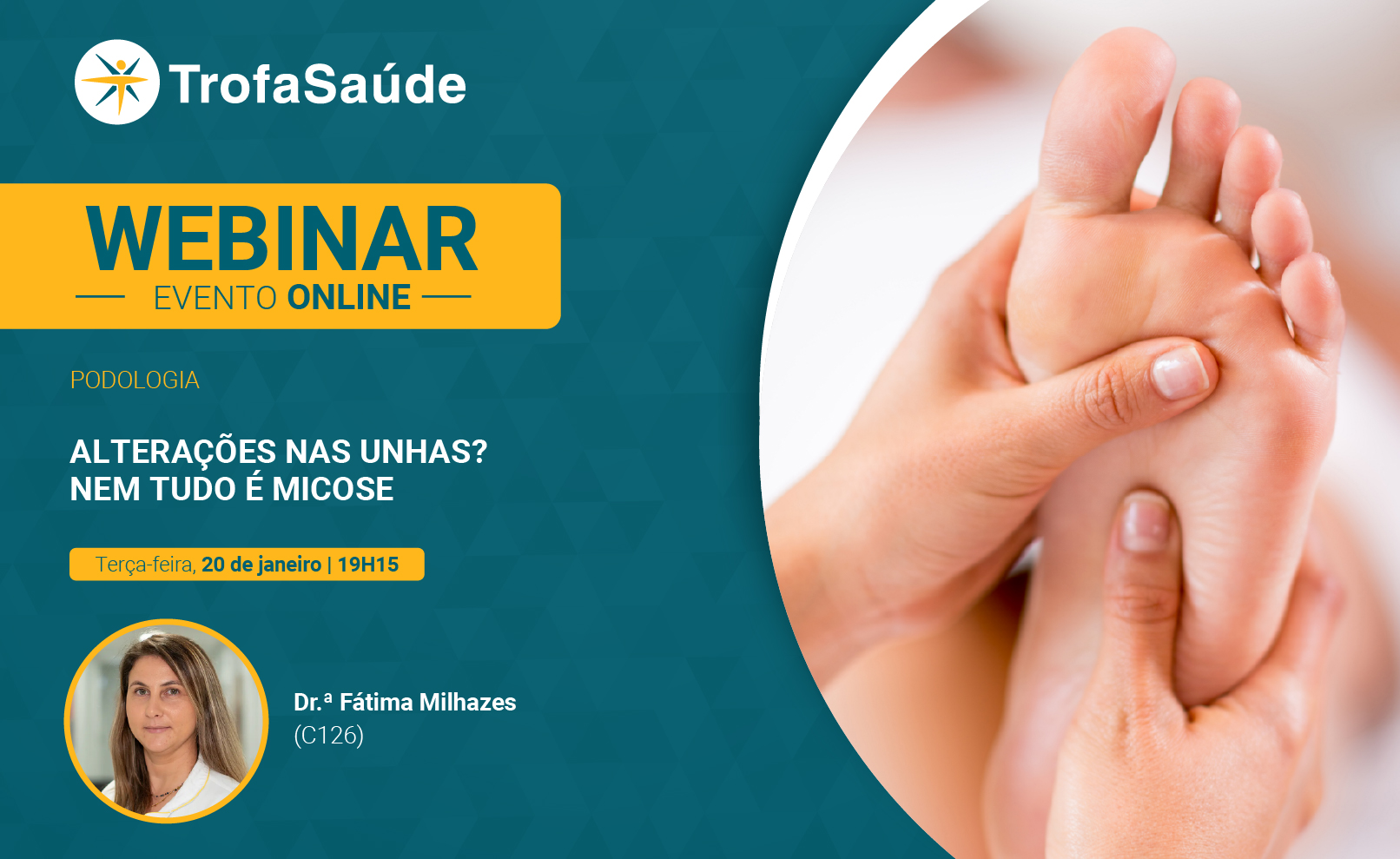 TrofaSaúde

WEBINAR
EVENTO ONLINE

PODOLOGIA

ALTERAÇÕES NAS UNHAS?
NEM TUDO É MICOSE

Terça-feira, 20 de janeiro | 19H15

Dr.ª Fátima Milhazes
(C126)